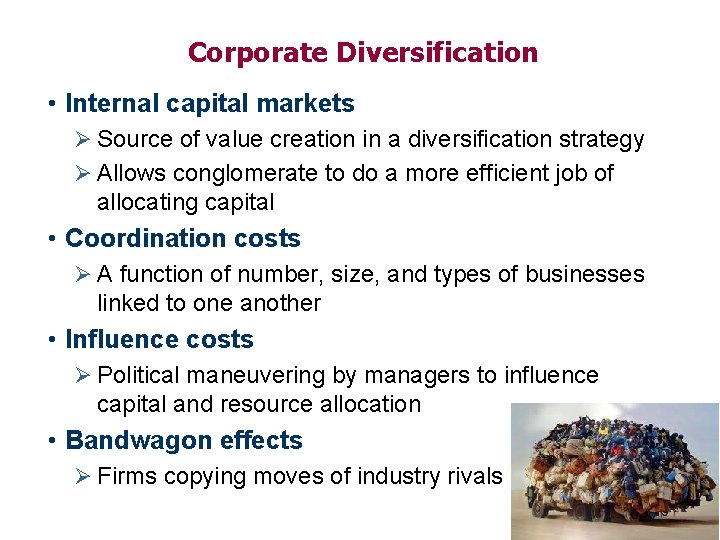 Corporate Diversification

• Internal capital markets
➢ Source of value creation in a diversification strategy
➢ Allows conglomerate to do a more efficient job of allocating capital

• Coordination costs
➢ A function of number, size, and types of businesses linked to one another

• Influence costs
➢ Political maneuvering by managers to influence capital and resource allocation

• Bandwagon effects
➢ Firms copying moves of industry rivals